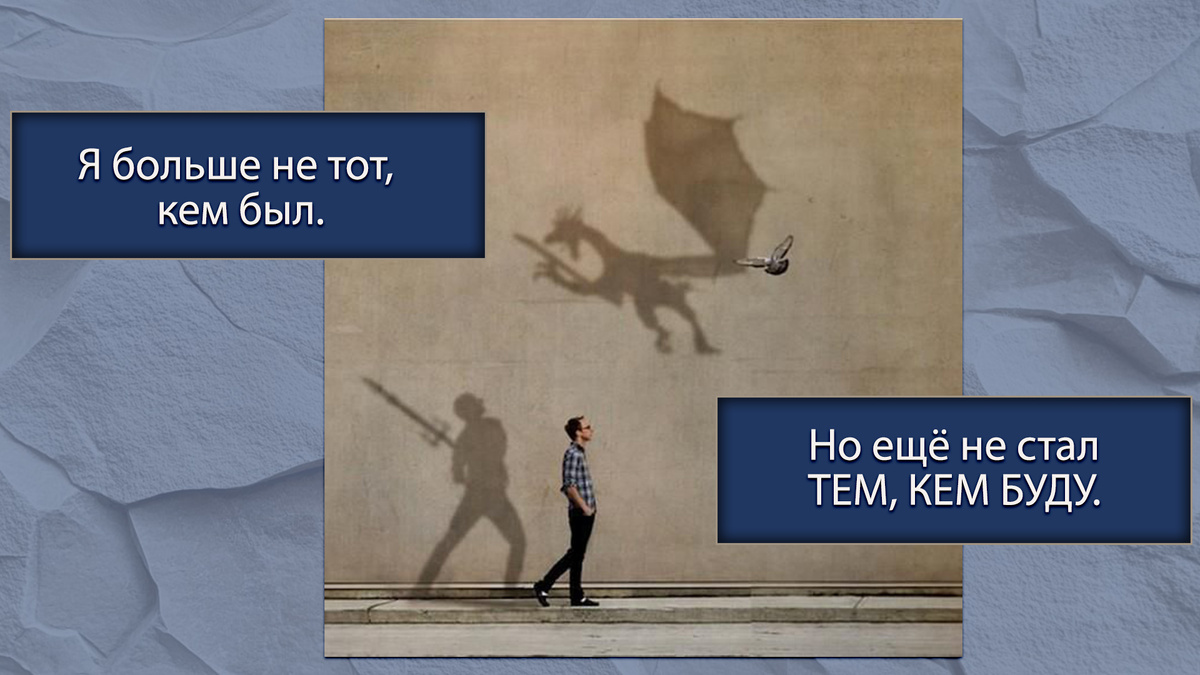 Я больше не тот,
кем был.

Но ещё не стал
ТЕМ, КЕМ БУДУ.